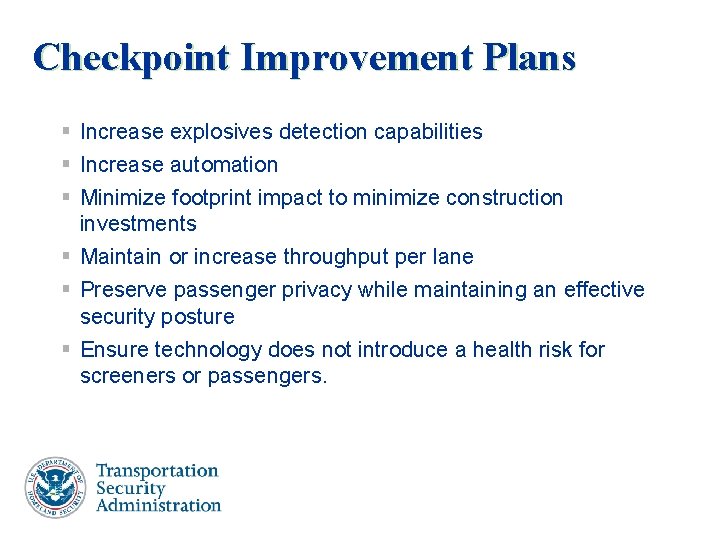 Checkpoint Improvement Plans

- Increase explosives detection capabilities
- Increase automation
- Minimize footprint impact to minimize construction investments
- Maintain or increase throughput per lane
- Preserve passenger privacy while maintaining an effective security posture
- Ensure technology does not introduce a health risk for screeners or passengers.

U.S. DEPARTMENT OF HOMELAND SECURITY

Transportation Security Administration